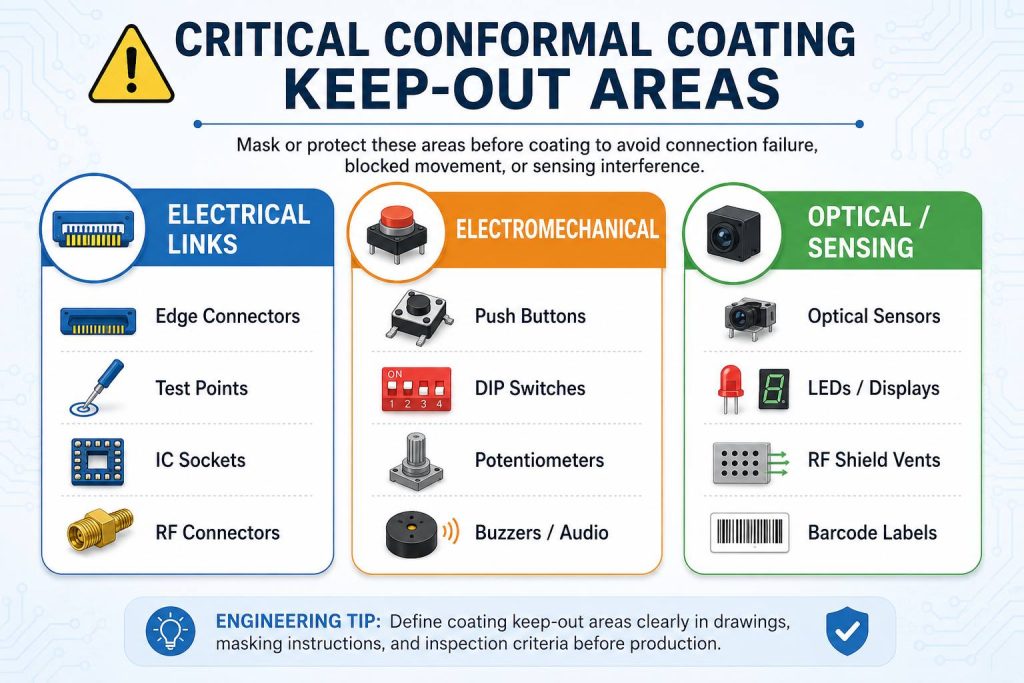 CRITICAL CONFORMAL COATING KEEP-OUT AREAS

Mask or protect these areas before coating to avoid connection failure, blocked movement, or sensing interference.

ELECTRICAL LINKS

Edge Connectors

Test Points

IC Sockets

RF Connectors

ELECTROMECHANICAL

Push Buttons

ON 1 2 3 4

DIP Switches

Potentiometers

Buzzers / Audio

OPTICAL / SENSING

Optical Sensors

8

LEDs / Displays

RF Shield Vents

Barcode Labels

ENGINEERING TIP: Define coating keep-out areas clearly in drawings, masking instructions, and inspection criteria before production.